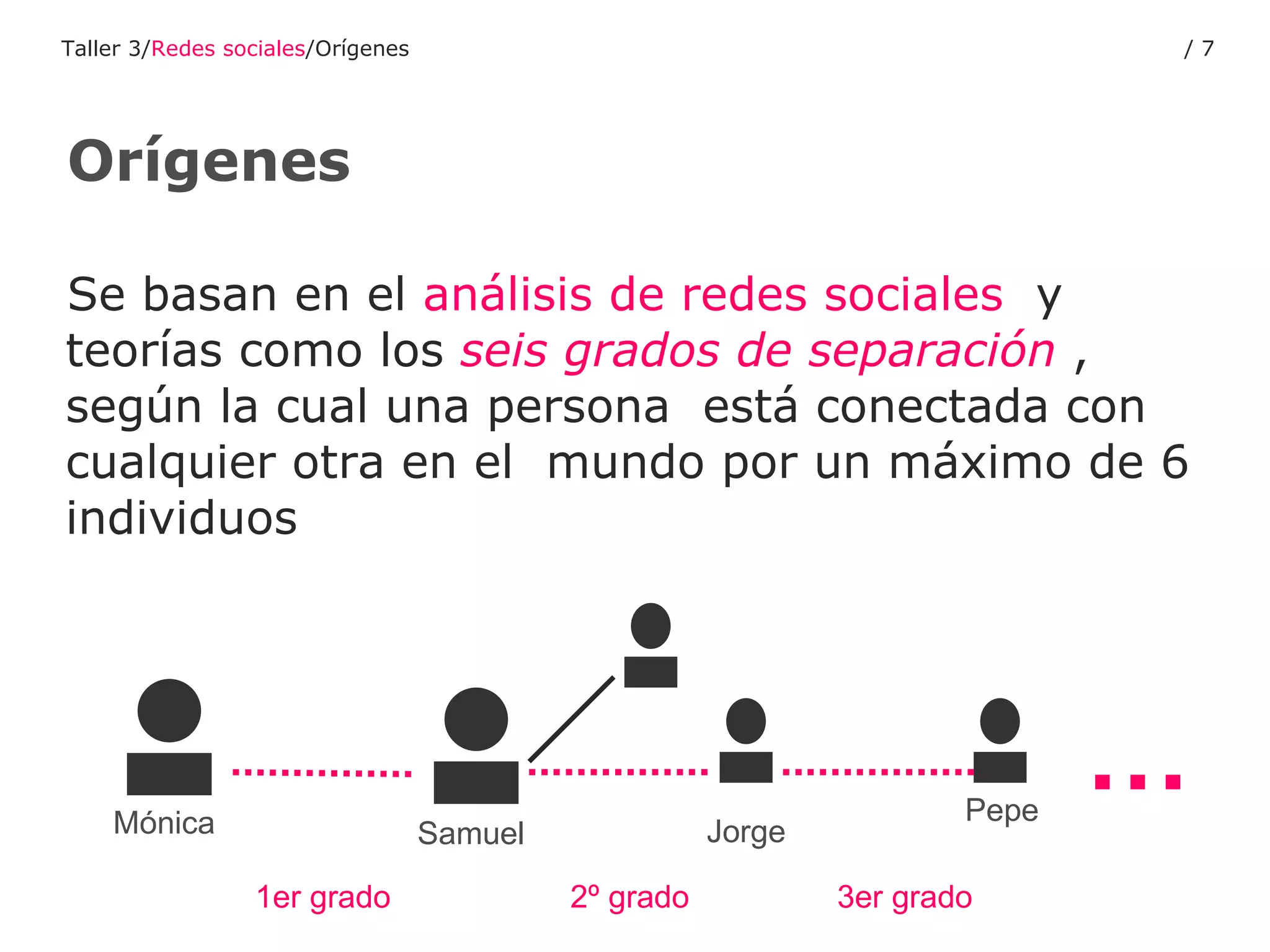 Taller 3/Redes sociales/Orígenes

/ 7

Orígenes

Se basan en el análisis de redes sociales y teorías como los seis grados de separación , según la cual una persona está conectada con cualquier otra en el mundo por un máximo de 6 individuos

Mónica

Samuel

Jorge

Pepe

...

1er grado

2º grado

3er grado